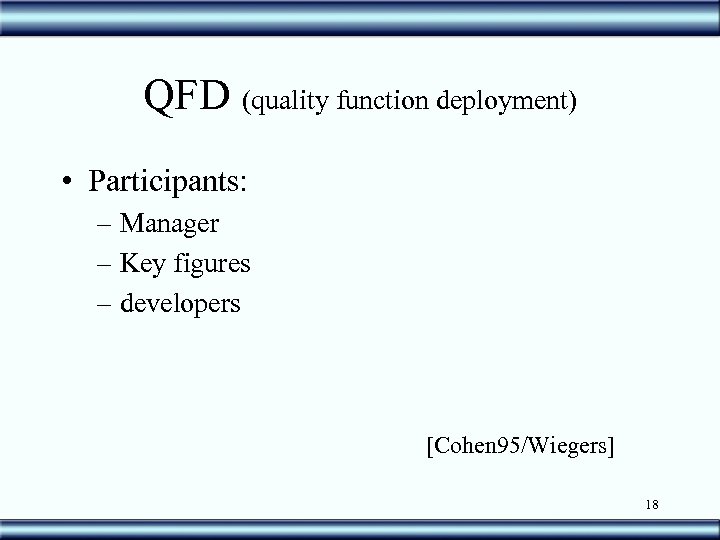 QFD (quality function deployment)

• Participants:
– Manager
– Key figures
– developers

[Cohen95/Wiegers]

18